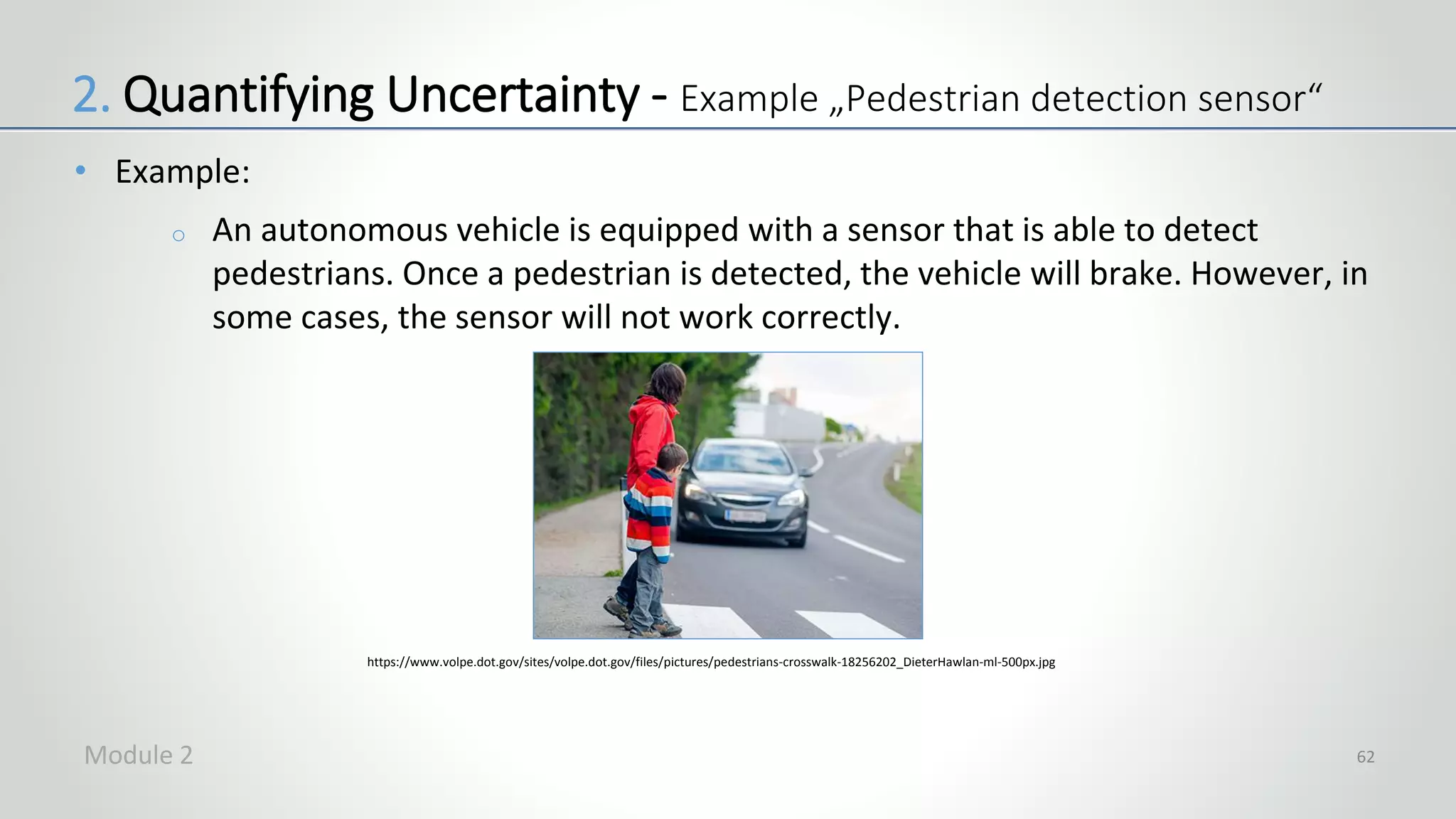 2. Quantifying Uncertainty - Example „Pedestrian detection sensor“

• Example:

○ An autonomous vehicle is equipped with a sensor that is able to detect pedestrians. Once a pedestrian is detected, the vehicle will brake. However, in some cases, the sensor will not work correctly.

https://www.volpe.dot.gov/sites/volpe.dot.gov/files/pictures/pedestrians-crosswalk-18256202_DieterHawlan-ml-500px.jpg

Module 2

62